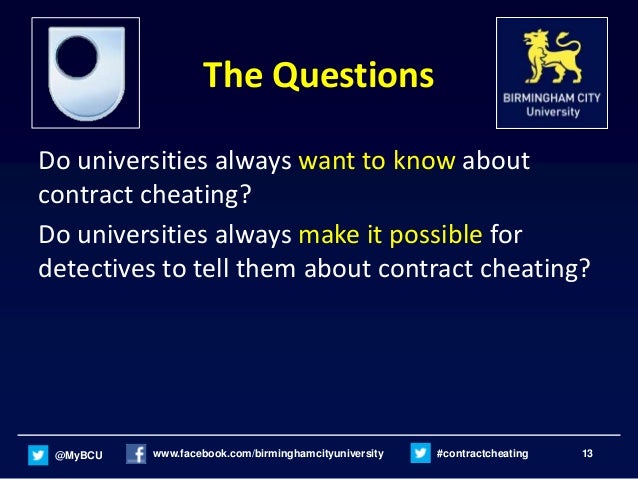 The Questions

BIRMINGHAM CITY University

Do universities always want to know about contract cheating?

Do universities always make it possible for detectives to tell them about contract cheating?

@MyBCU www.facebook.com/birminghamcityuniversity #contractcheating 13